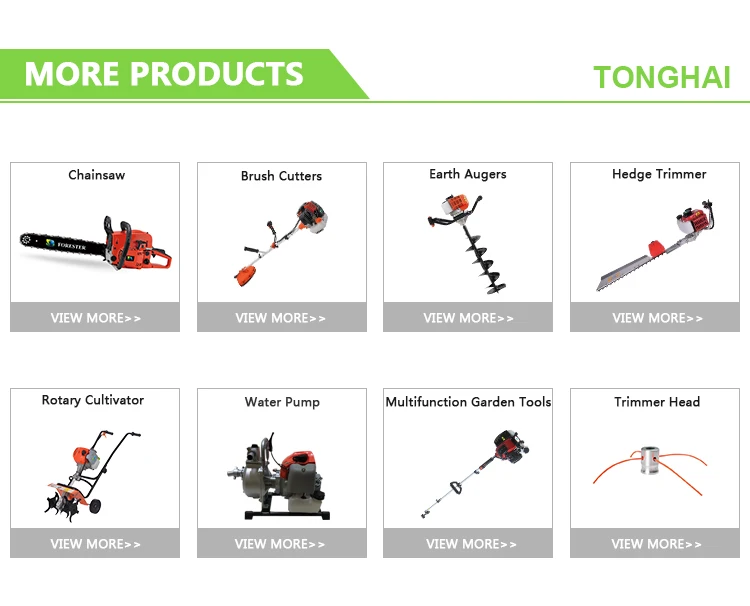 MORE PRODUCTS

TONGHAI

Chainsaw

FORESTER

VIEW MORE>>

Brush Cutters

VIEW MORE>>

Earth Augers

VIEW MORE>>

Hedge Trimmer

VIEW MORE>>

Rotary Cultivator

VIEW MORE>>

Water Pump

VIEW MORE>>

Multifunction Garden Tools

VIEW MORE>>

Trimmer Head

VIEW MORE>>